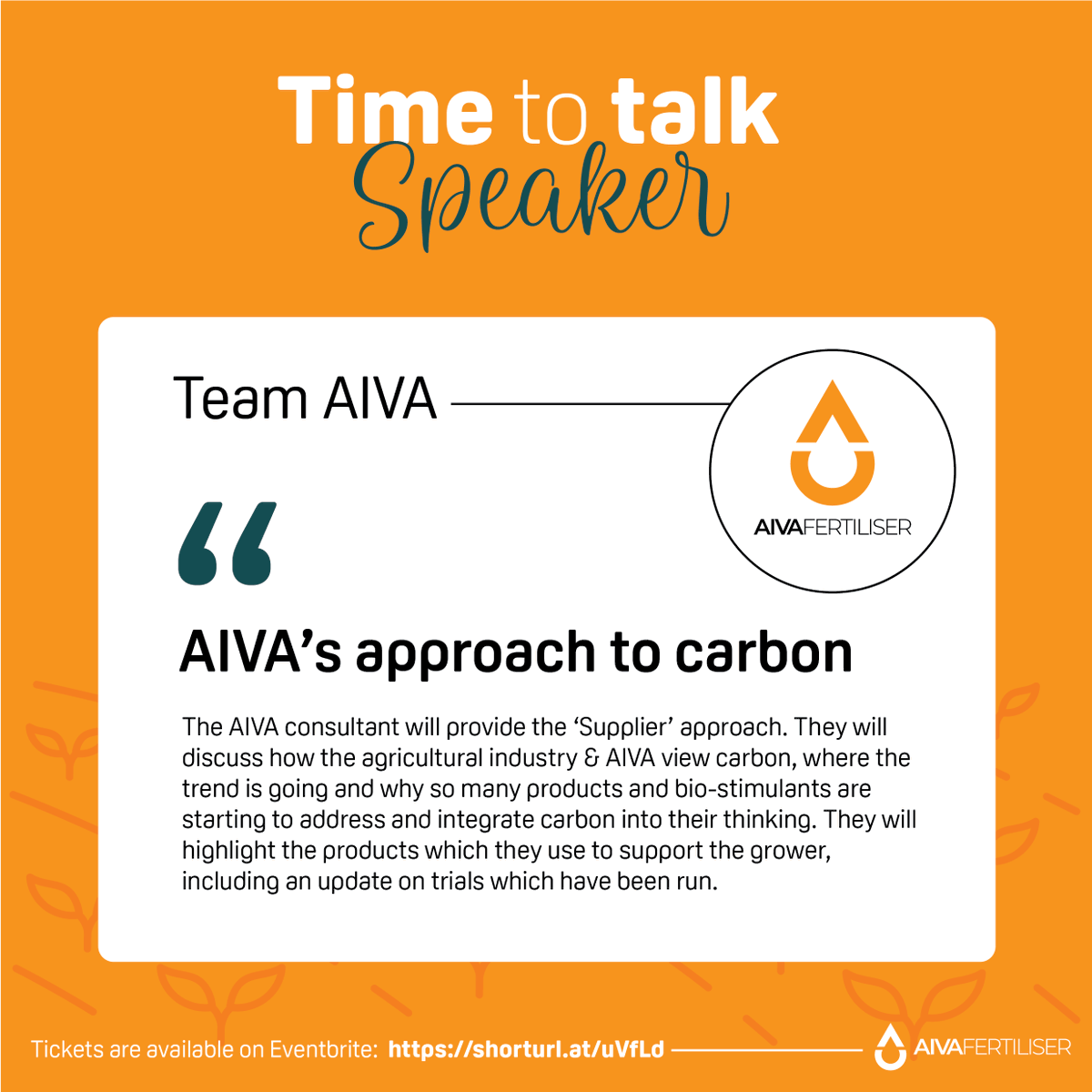 Time to talk
Speaker

Team AIVA

AIVAFERTILISER

“

AIVA’s approach to carbon

The AIVA consultant will provide the ‘Supplier’ approach. They will discuss how the agricultural industry & AIVA view carbon, where the trend is going and why so many products and bio-stimulants are starting to address and integrate carbon into their thinking. They will highlight the products which they use to support the grower, including an update on trials which have been run.

Tickets are available on Eventbrite: https://shorturl.at/uVfLd

AIVAFERTILISER